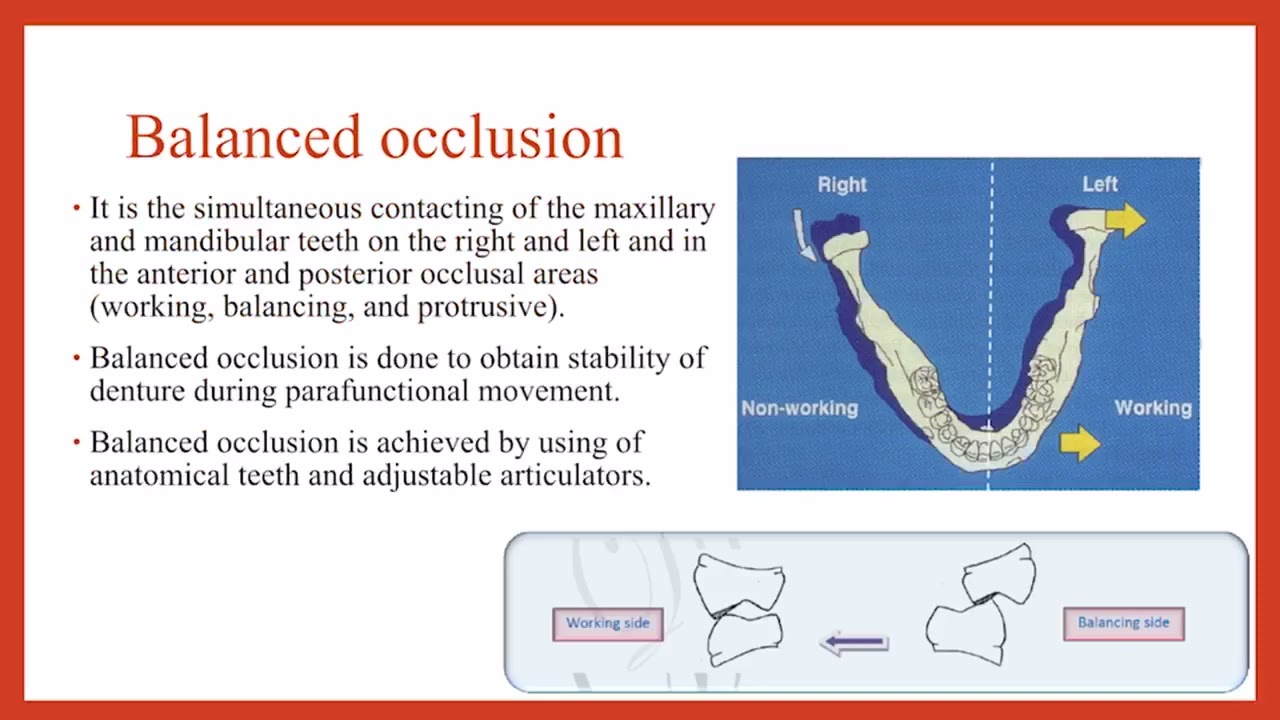 Balanced occlusion

• It is the simultaneous contacting of the maxillary and mandibular teeth on the right and left and in the anterior and posterior occlusal areas (working, balancing, and protrusive).

• Balanced occlusion is done to obtain stability of denture during parafunctional movement.

• Balanced occlusion is achieved by using of anatomical teeth and adjustable articulators.

Right

Left

Non-working

Working

Working side

Balancing side